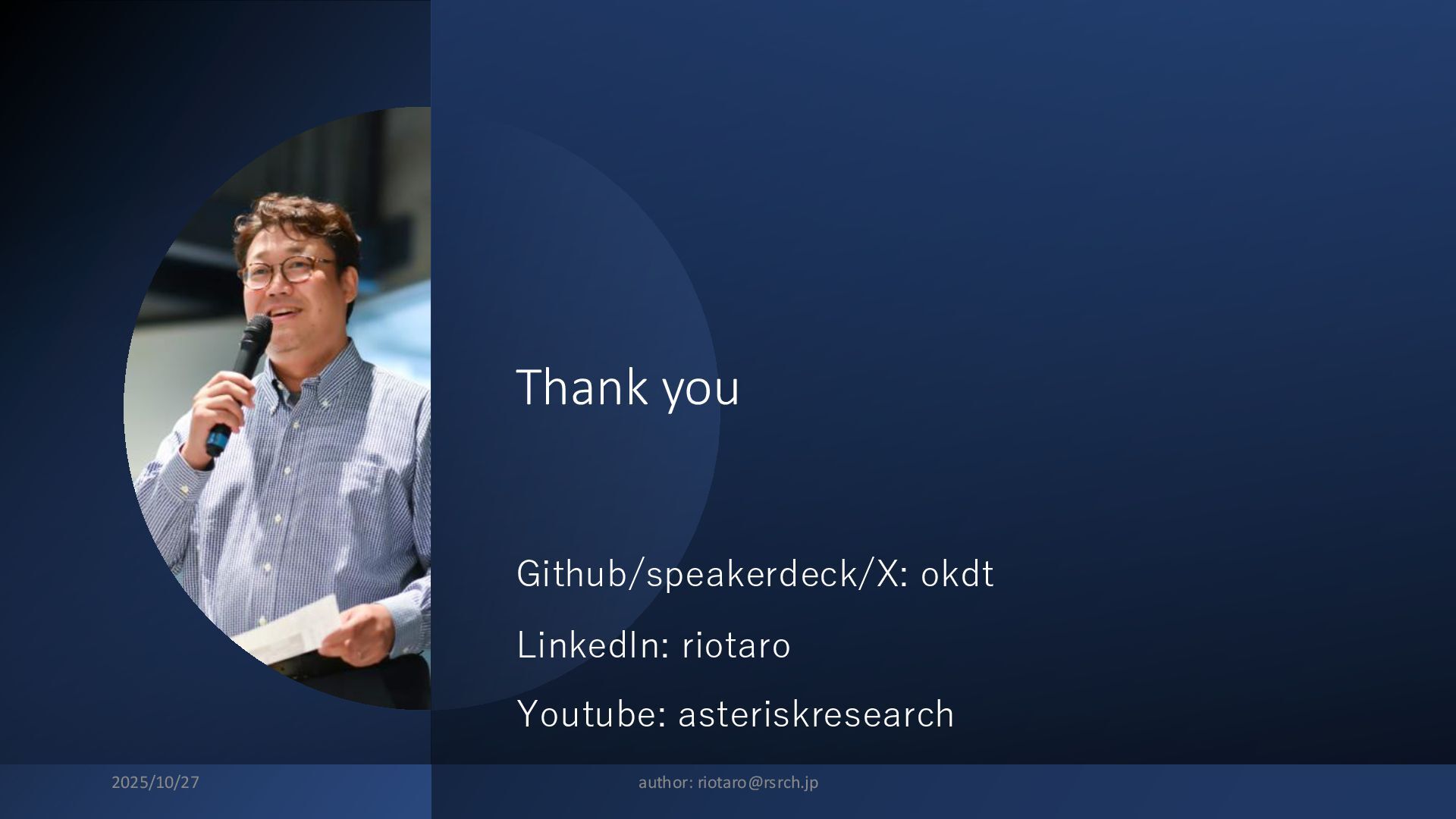 Thank you

Github/speakerdeck/X: okdt

LinkedIn: riotaro

Youtube: asteriskresearch

2025/10/27

author: riotaro@rsrch.jp